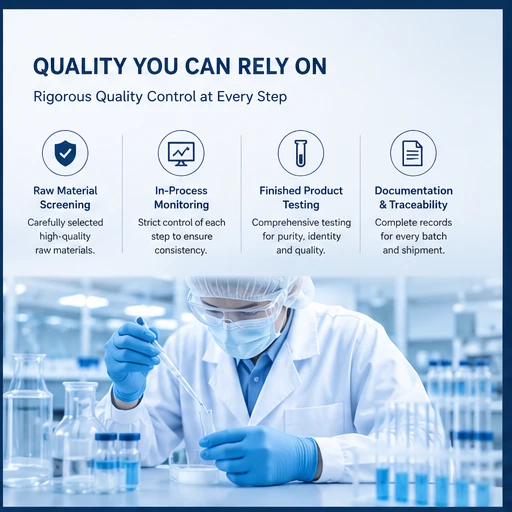 QUALITY YOU CAN RELY ON

Rigorous Quality Control at Every Step

Raw Material Screening

Carefully selected high-quality raw materials.

In-Process Monitoring

Strict control of each step to ensure consistency.

Finished Product Testing

Comprehensive testing for purity, identity and quality.

Documentation & Traceability

Complete records for every batch and shipment.